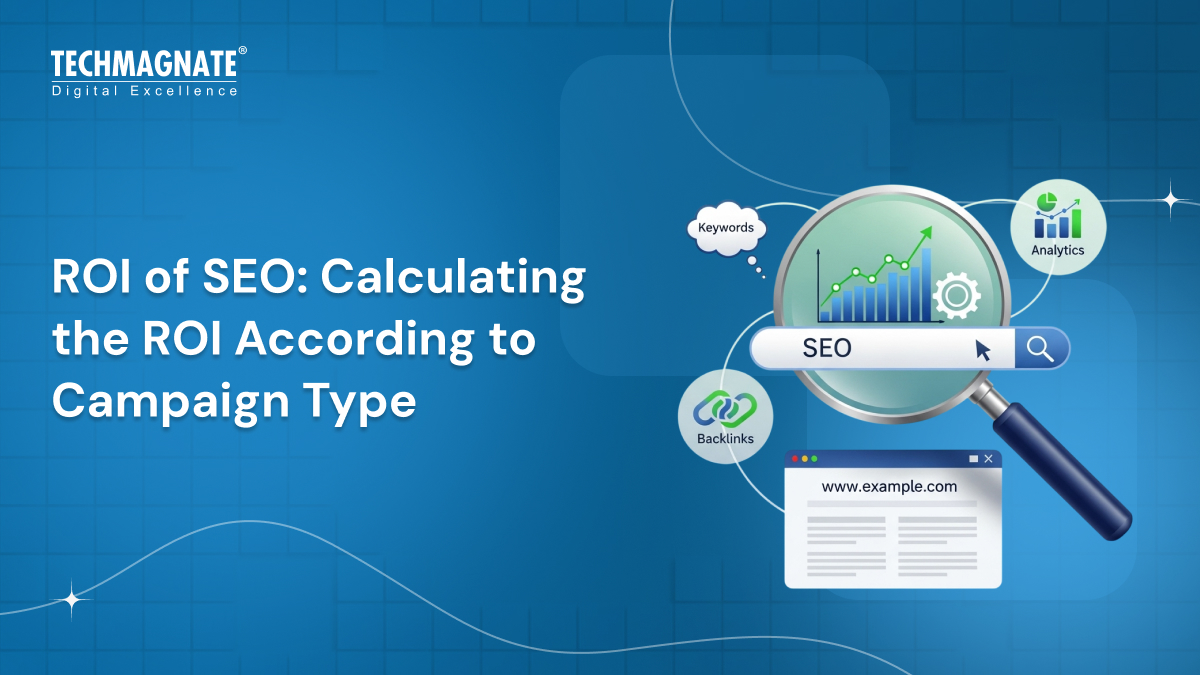 TECHMAGNATE®
Digital Excellence

ROI of SEO: Calculating the ROI According to Campaign Type

Keywords

Analytics

SEO

Backlinks

www.example.com